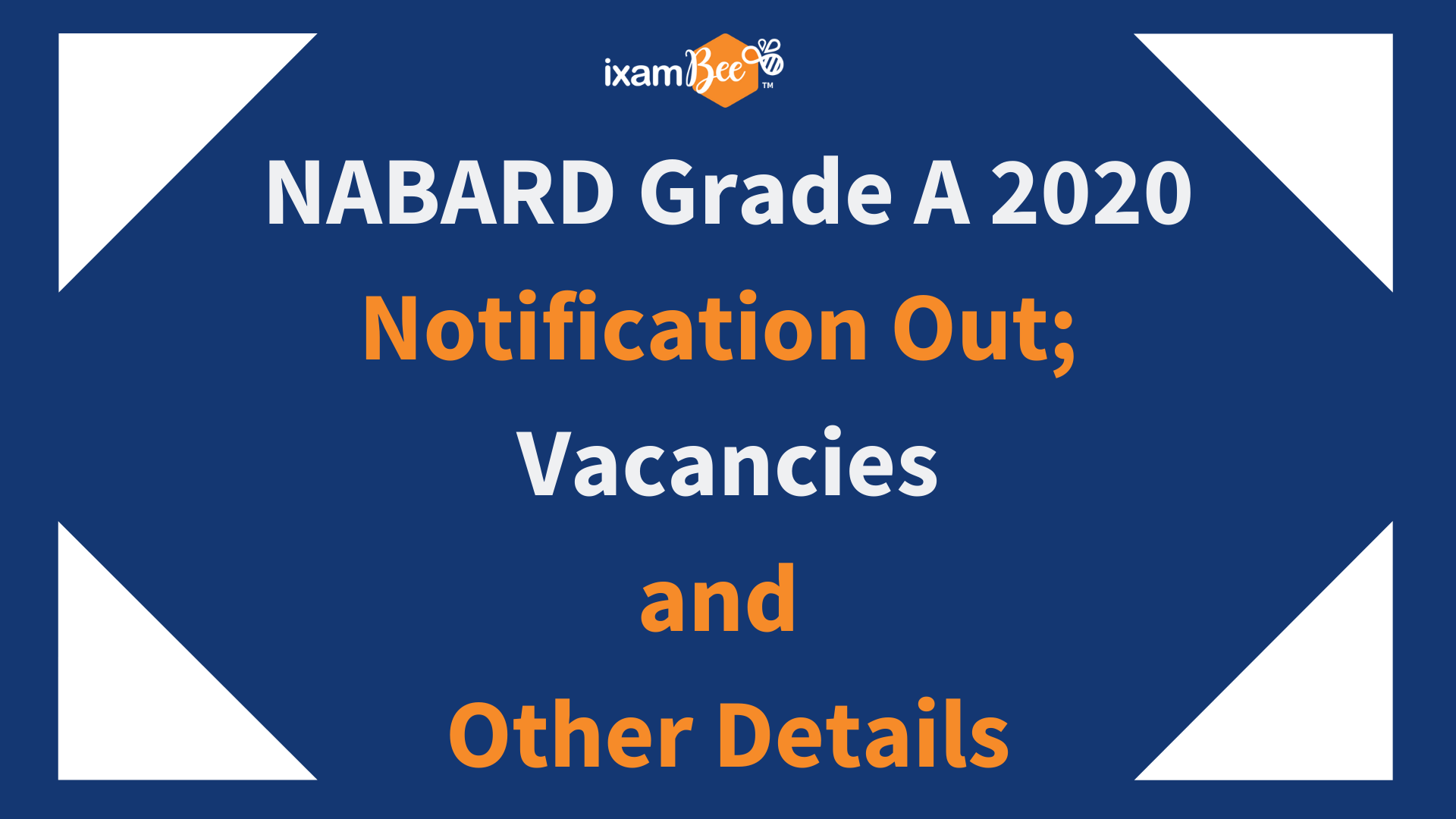 ixamBee™

NABARD Grade A 2020
Notification Out;
Vacancies
and
Other Details